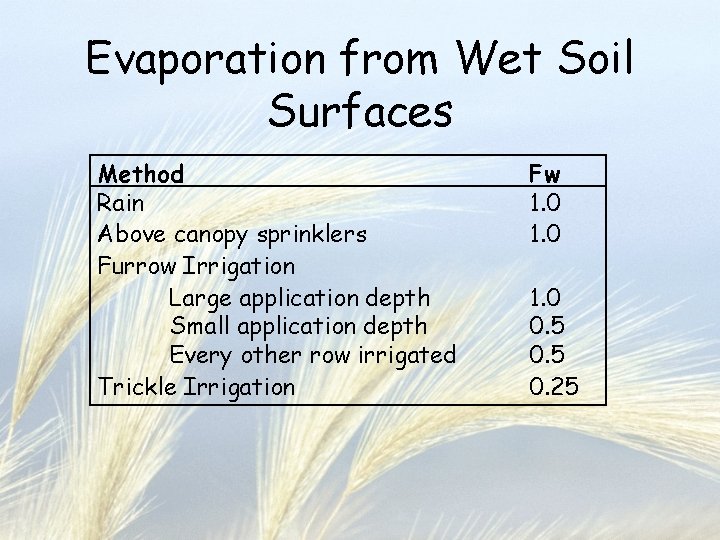 Evaporation from Wet Soil Surfaces

| Method | Fw |
|---|---|
| Rain | 1.0 |
| Above canopy sprinklers | 1.0 |
| Furrow Irrigation | |
| Large application depth | 1.0 |
| Small application depth | 0.5 |
| Every other row irrigated | 0.5 |
| Trickle Irrigation | 0.25 |